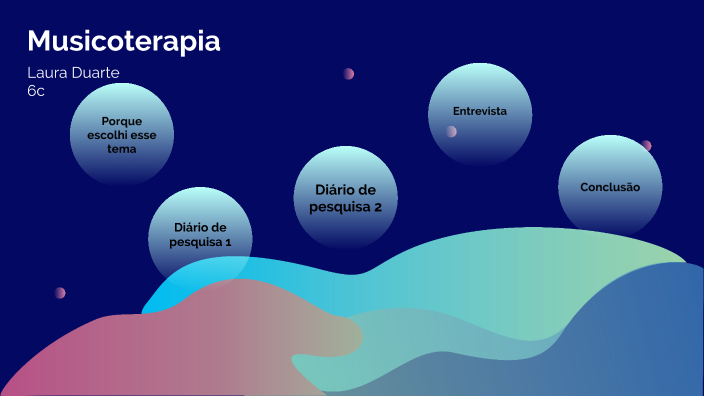 Musicoterapia
Laura Duarte
6c

Porque escolhi esse tema

Diário de pesquisa 1

Diário de pesquisa 2

Entrevista

Conclusão